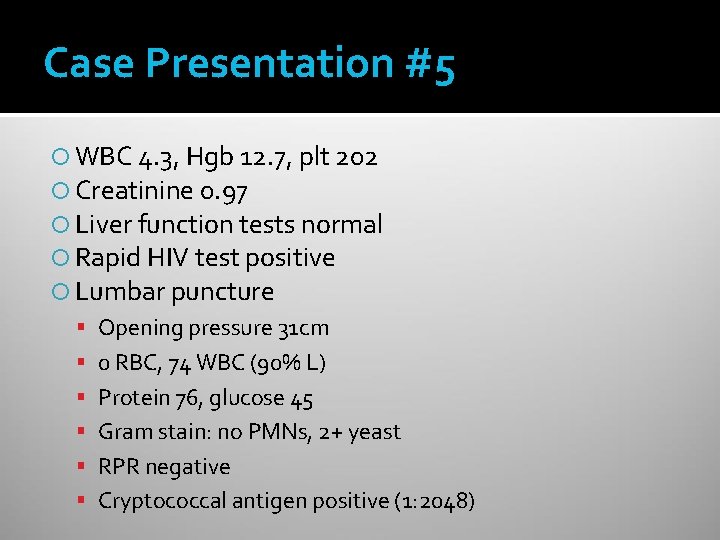 Case Presentation #5

WBC 4.3, Hgb 12.7, plt 202
Creatinine 0.97
Liver function tests normal
Rapid HIV test positive
Lumbar puncture
Opening pressure 31cm
0 RBC, 74 WBC (90% L)
Protein 76, glucose 45
Gram stain: no PMNs, 2+ yeast
RPR negative
Cryptococcal antigen positive (1:2048)